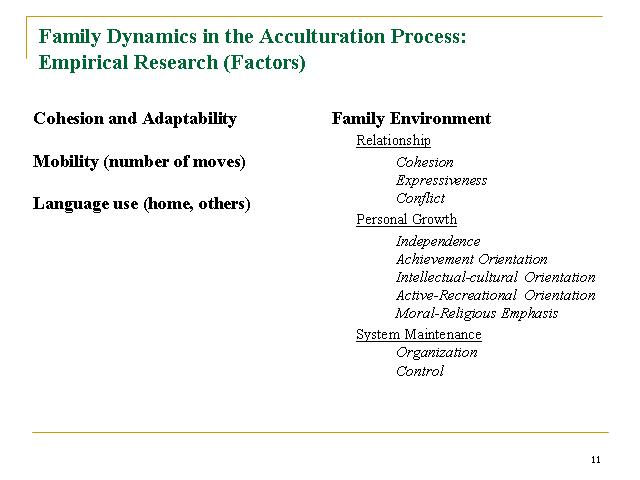 Family Dynamics in the Acculturation Process: Empirical Research (Factors)

Cohesion and Adaptability

Mobility (number of moves)

Language use (home, others)

Family Environment

Relationship

Cohesion

Expressiveness

Conflict

Personal Growth

Independence

Achievement Orientation

Intellectual-cultural Orientation

Active-Recreational Orientation

Moral-Religious Emphasis

System Maintenance

Organization

Control

11